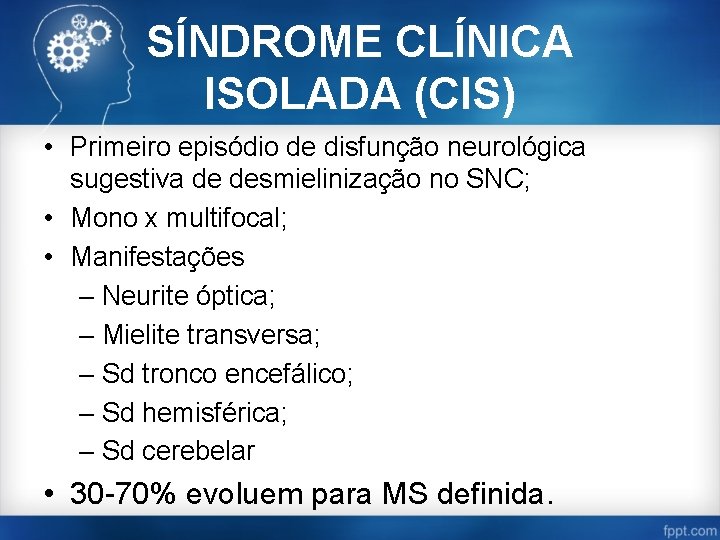 SÍNDROME CLÍNICA ISOLADA (CIS)

• Primeiro episódio de disfunção neurológica sugestiva de desmielinização no SNC;
• Mono x multifocal;
• Manifestações
– Neurite óptica;
– Mielite transversa;
– Sd tronco encefálico;
– Sd hemisférica;
– Sd cerebelar
• 30-70% evoluem para MS definida.

fppt.com